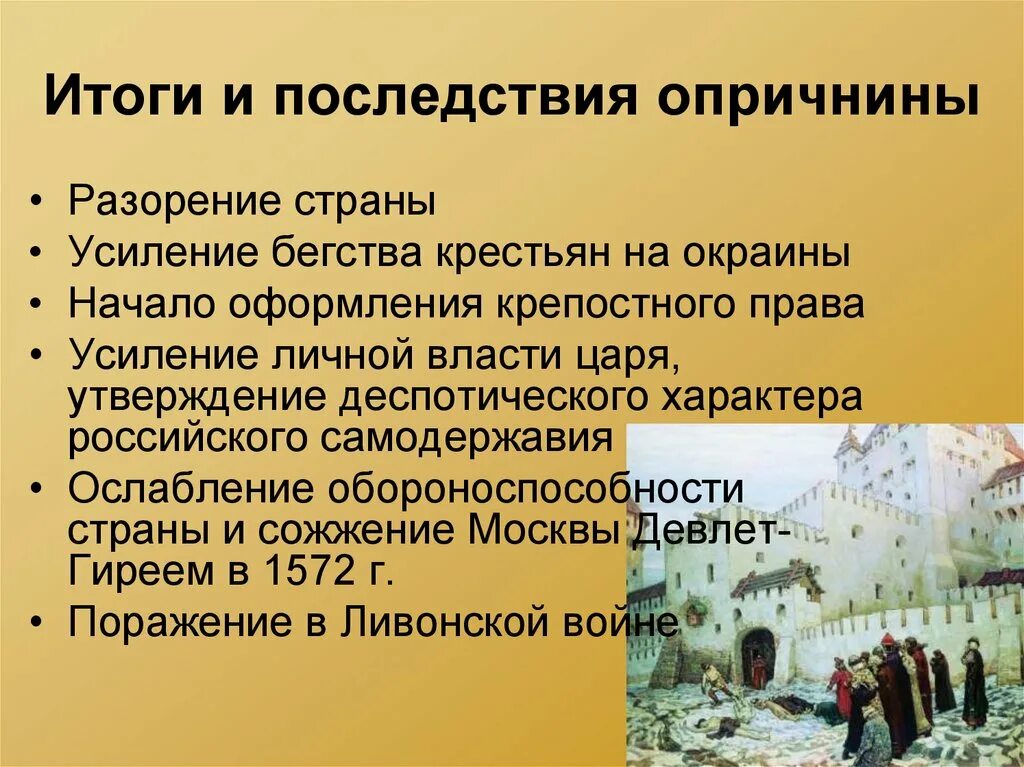 Итоги и последствия опричнины

• Разорение страны
• Усиление бегства крестьян на окраины
• Начало оформления крепостного права
• Усиление личной власти царя, утверждение деспотического характера российского самодержавия
• Ослабление обороноспособности страны и сожжение Москвы Девлет-Гиреем в 1572 г.
• Поражение в Ливонской войне